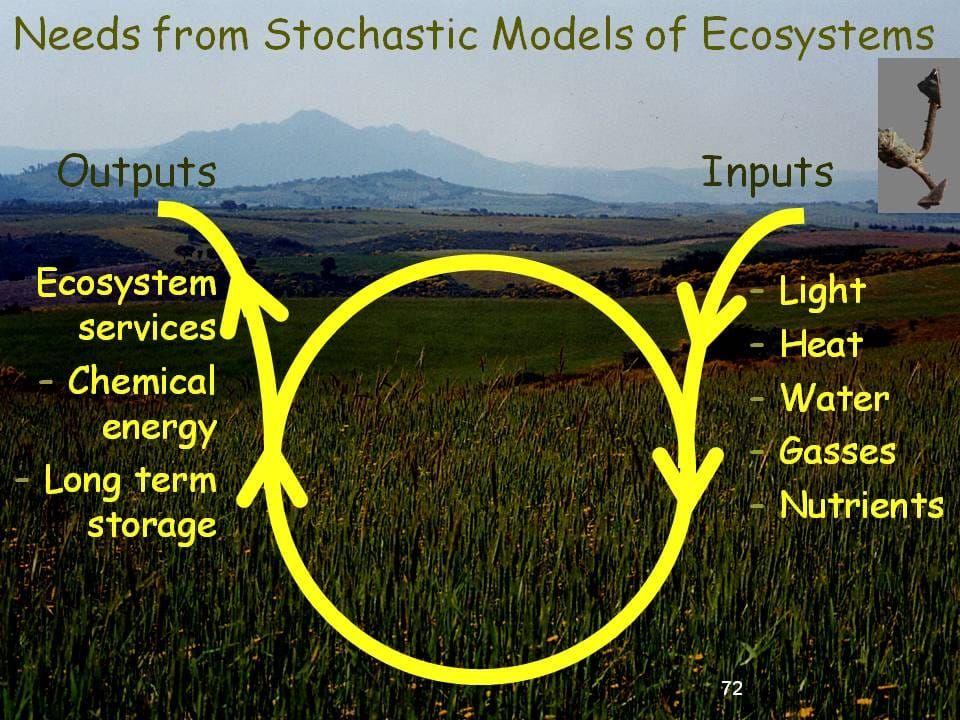 Needs from Stochastic Models of Ecosystems

Outputs

Ecosystem services
- Chemical energy
- Long term storage

Inputs

- Light
- Heat
- Water
- Gasses
- Nutrients

72